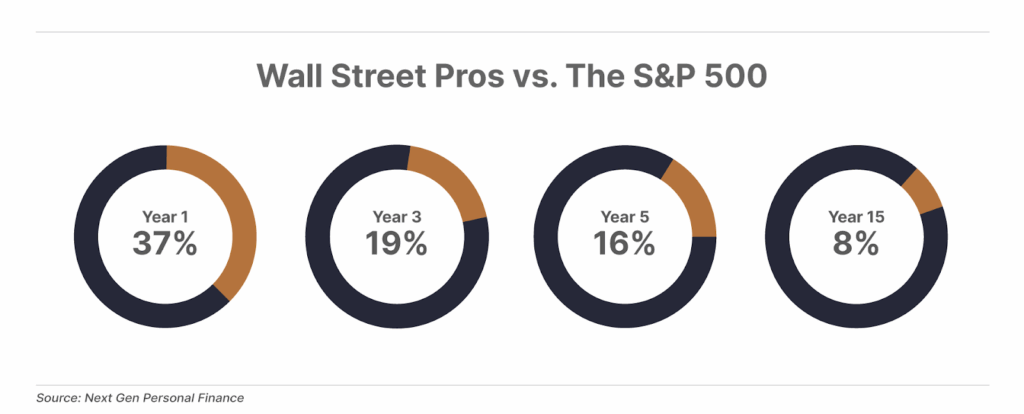 Wall Street Pros vs. The S&P 500

Year 1
37%

Year 3
19%

Year 5
16%

Year 15
8%

Source: Next Gen Personal Finance